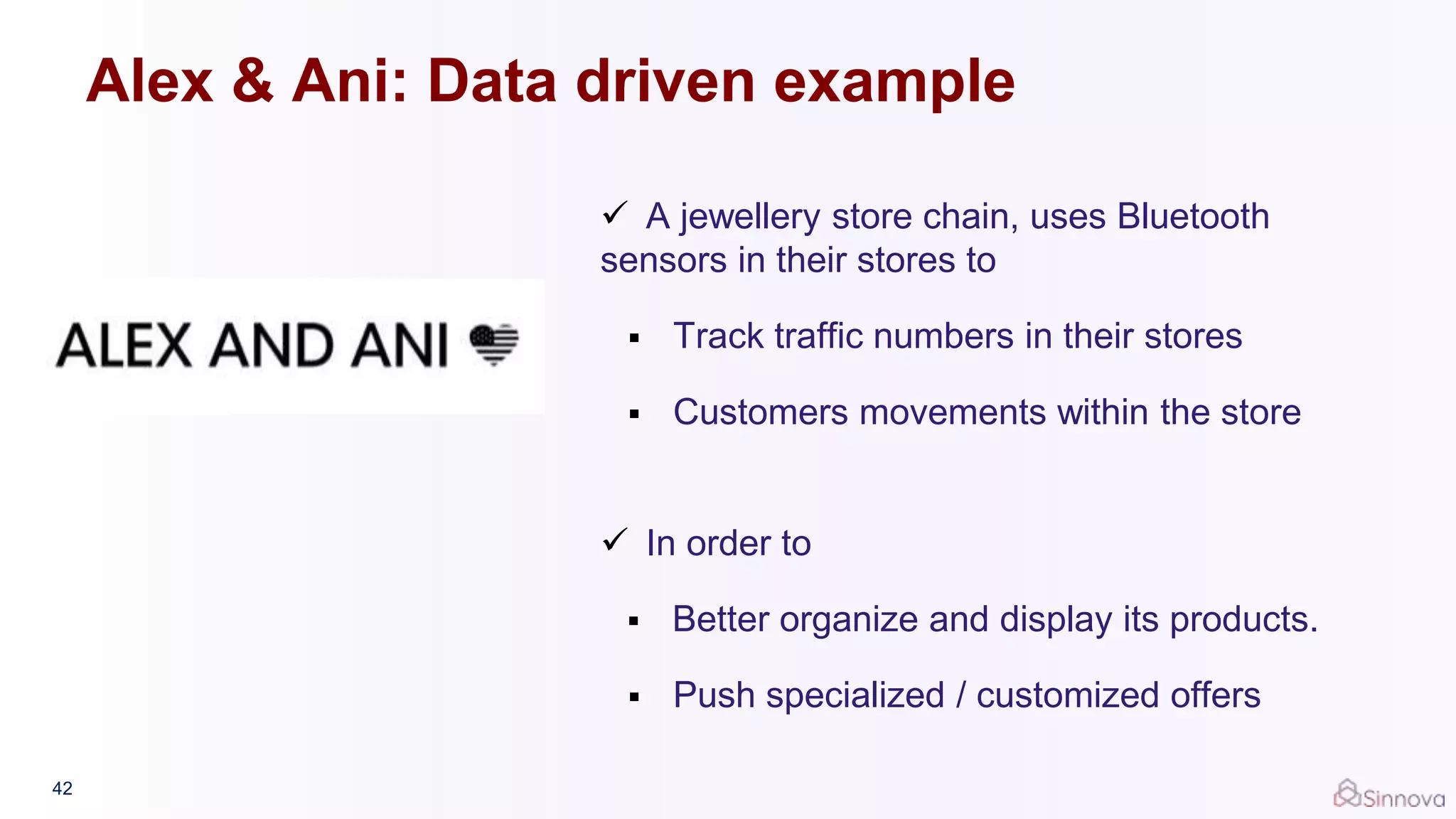 Alex & Ani: Data driven example

ALEX AND ANI

✓ A jewellery store chain, uses Bluetooth sensors in their stores to

▪ Track traffic numbers in their stores

▪ Customers movements within the store

✓ In order to

▪ Better organize and display its products.

▪ Push specialized / customized offers

42

Sinnova